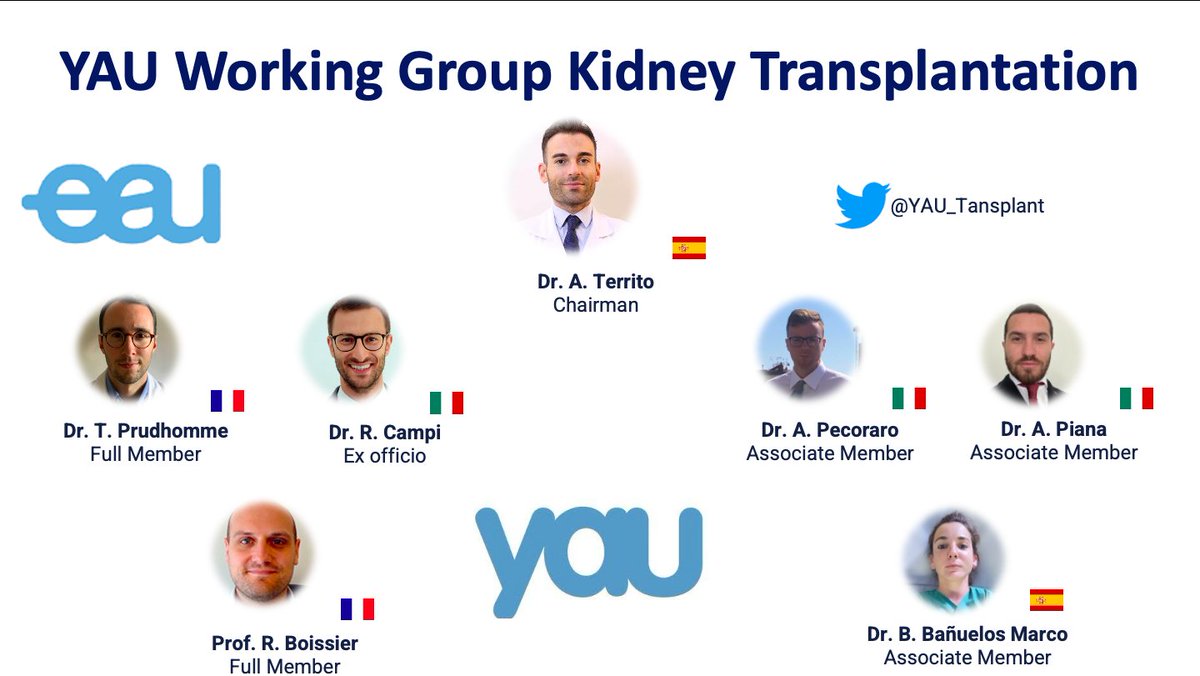 YAU Working Group Kidney Transplantation

eau

@YAU_Tansplant

Dr. A. Territo
Chairman

Dr. T. Prudhomme
Full Member

Dr. R. Campi
Ex officio

Dr. A. Pecoraro
Associate Member

Dr. A. Piana
Associate Member

Prof. R. Boissier
Full Member

yau

Dr. B. Bañuelos Marco
Associate Member